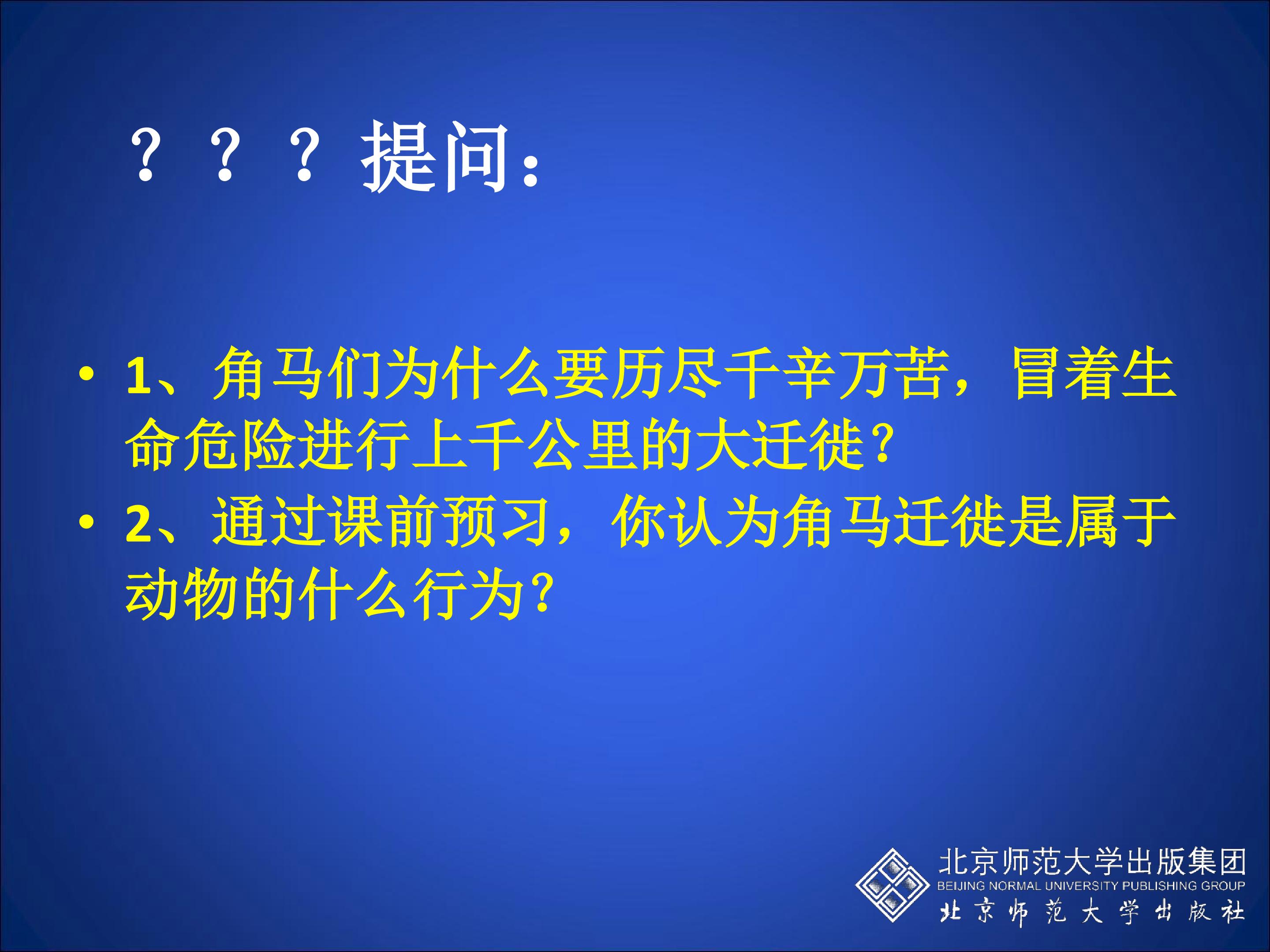 ？？？提问：

• 1、角马们为什么要历尽千辛万苦，冒着生命危险进行上千公里的大迁徙？

• 2、通过课前预习，你认为角马迁徙是属于动物的什么行为？

北京师范大学出版集团
BEIJING NORMAL UNIVERSITY PUBLISHING GROUP
北京师范大学出版社